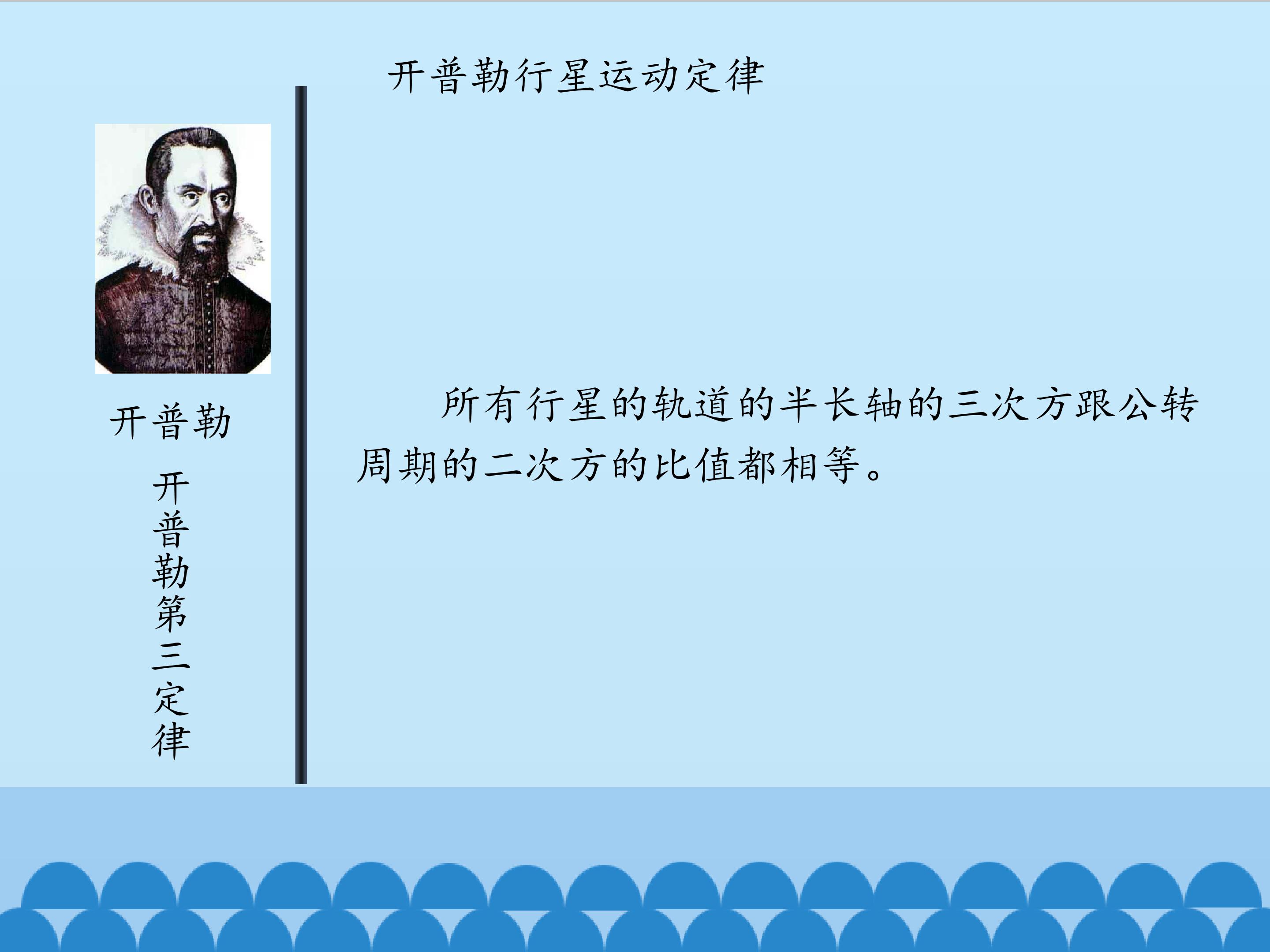 开普勒行星运动定律

开普勒

开普勒第三定律

所有行星的轨道的半长轴的三次方跟公转周期的二次方的比值都相等。